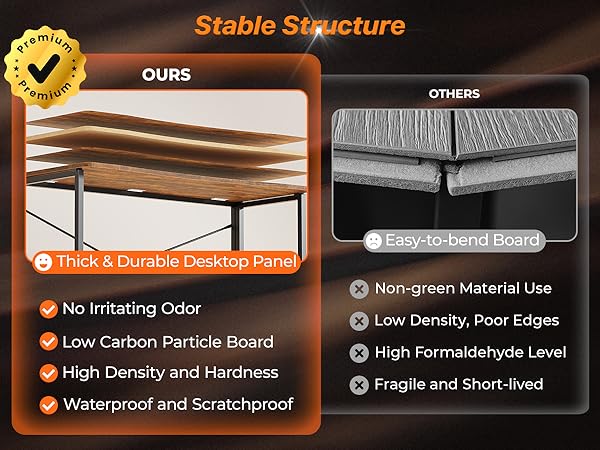 Stable Structure

Premium
Premium

OURS

Thick & Durable Desktop Panel

No Irritating Odor
Low Carbon Particle Board
High Density and Hardness
Waterproof and Scratchproof

OTHERS

Easy-to-bend Board

Non-green Material Use
Low Density, Poor Edges
High Formaldehyde Level
Fragile and Short-lived